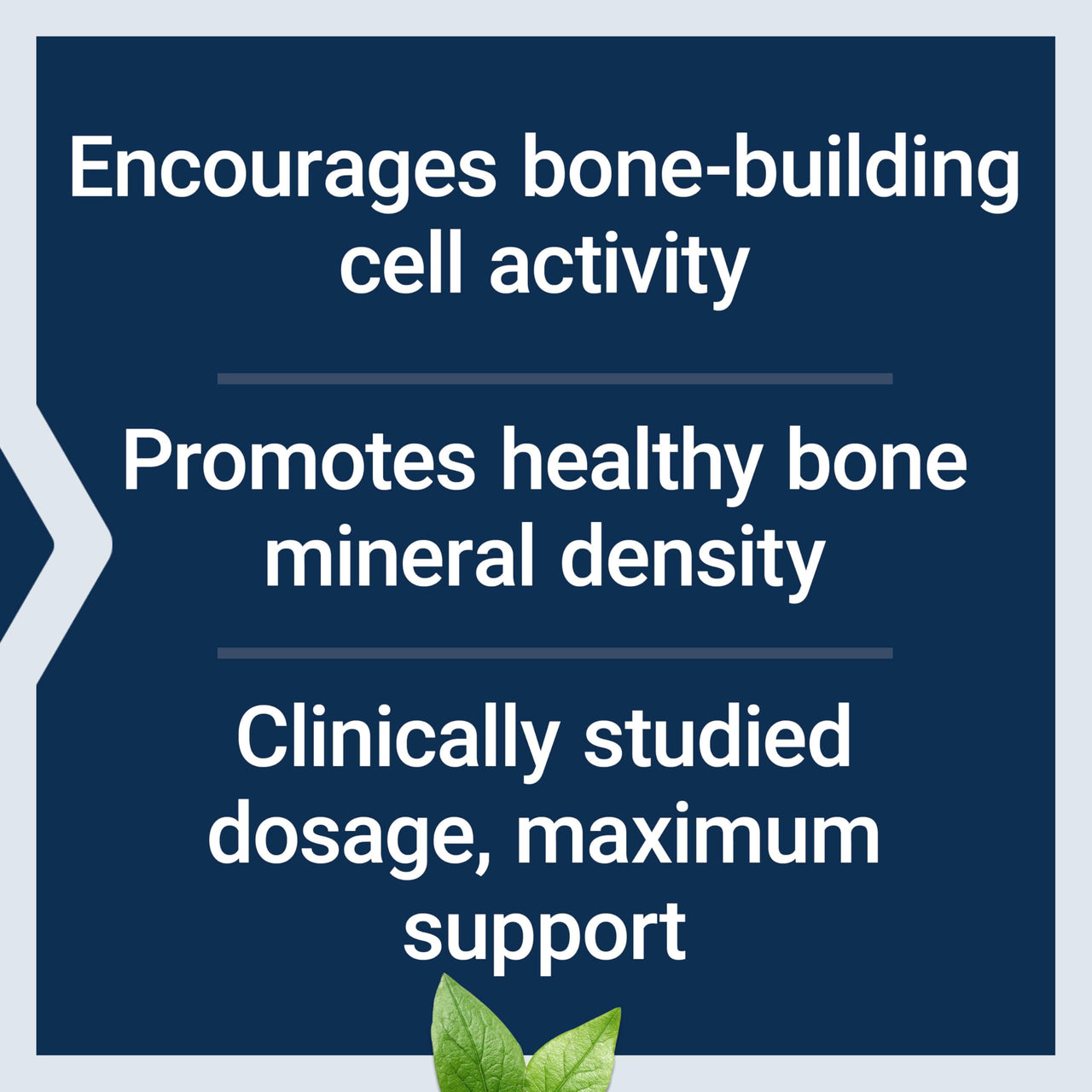 Encourages bone-building cell activity

Promotes healthy bone mineral density

Clinically studied dosage, maximum support